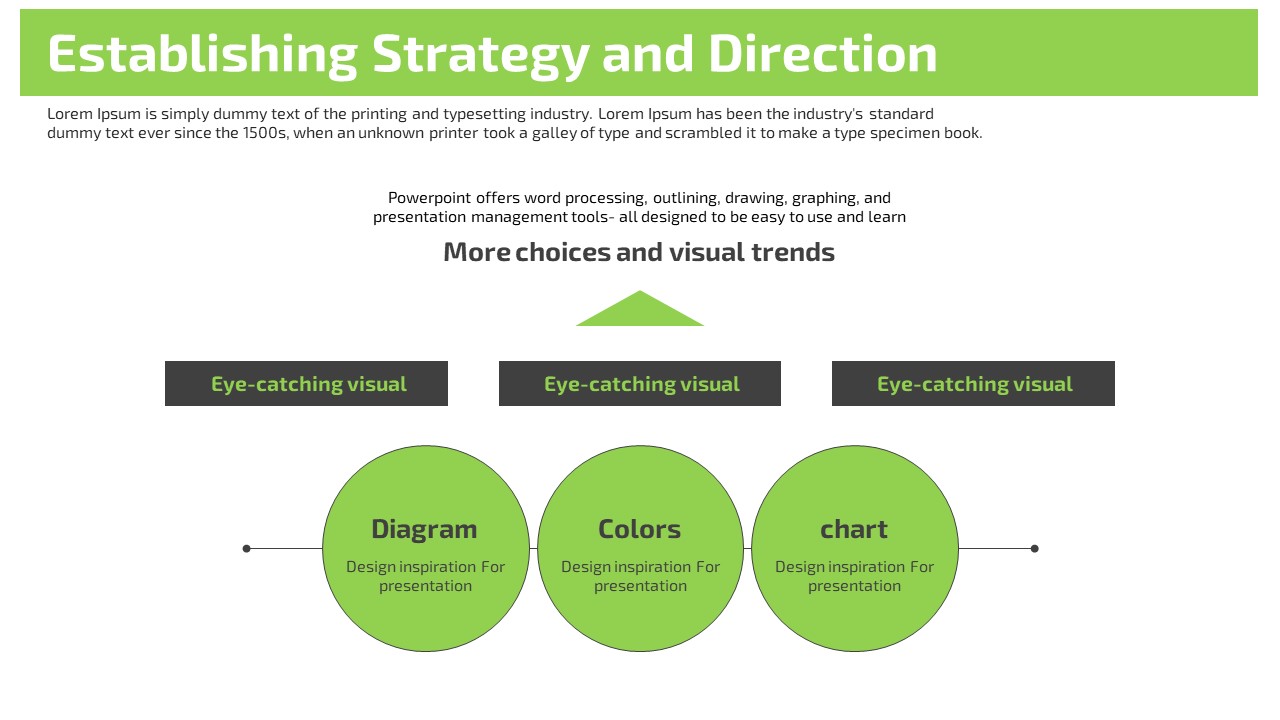 Establishing Strategy and Direction

Lorem Ipsum is simply dummy text of the printing and typesetting industry. Lorem Ipsum has been the industry's standard dummy text ever since the 1500s, when an unknown printer took a galley of type and scrambled it to make a type specimen book.

Powerpoint offers word processing, outlining, drawing, graphing, and presentation management tools- all designed to be easy to use and learn

More choices and visual trends

Eye-catching visual

Eye-catching visual

Eye-catching visual

Diagram

Design inspiration For presentation

Colors

Design inspiration For presentation

chart

Design inspiration For presentation